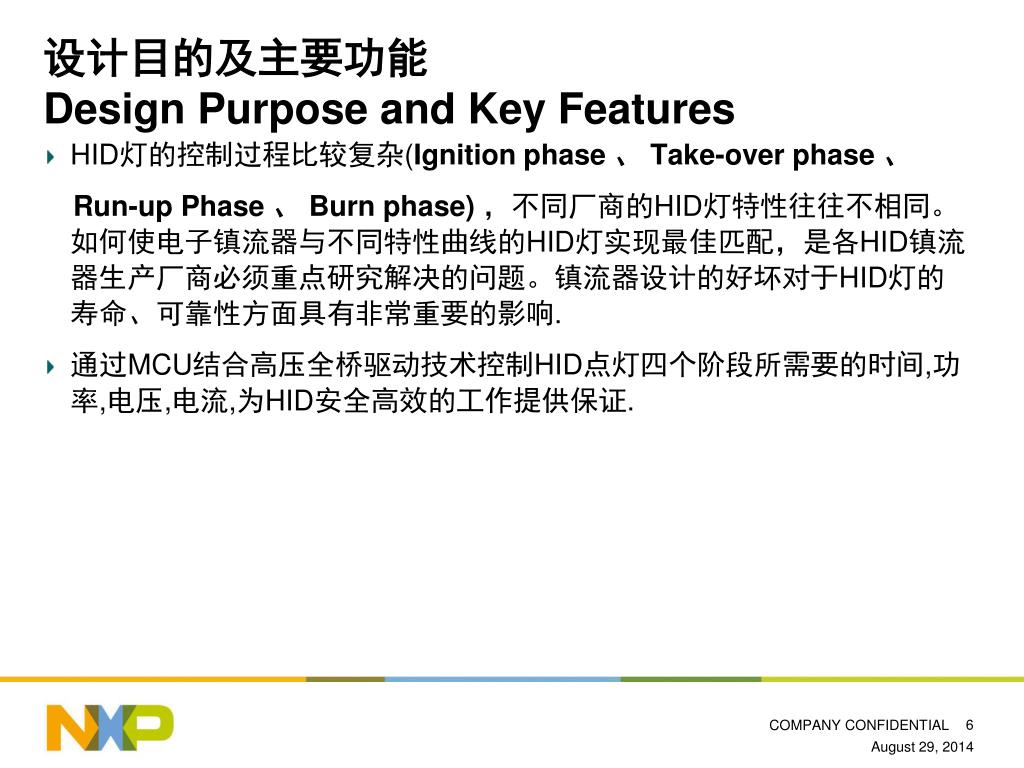 设计目的及主要功能
Design Purpose and Key Features

HID灯的控制过程比较复杂(Ignition phase 、 Take-over phase 、

Run-up Phase 、 Burn phase)，不同厂商的HID灯特性往往不相同。如何使电子镇流器与不同特性曲线的HID灯实现最佳匹配，是各HID镇流器生产厂商必须重点研究解决的问题。镇流器设计的好坏对于HID灯的寿命、可靠性方面具有非常重要的影响.

通过MCU结合高压全桥驱动技术控制HID点灯四个阶段所需要的时间,功率,电压,电流,为HID安全高效的工作提供保证.

NXP

COMPANY CONFIDENTIAL 6
August 29, 2014